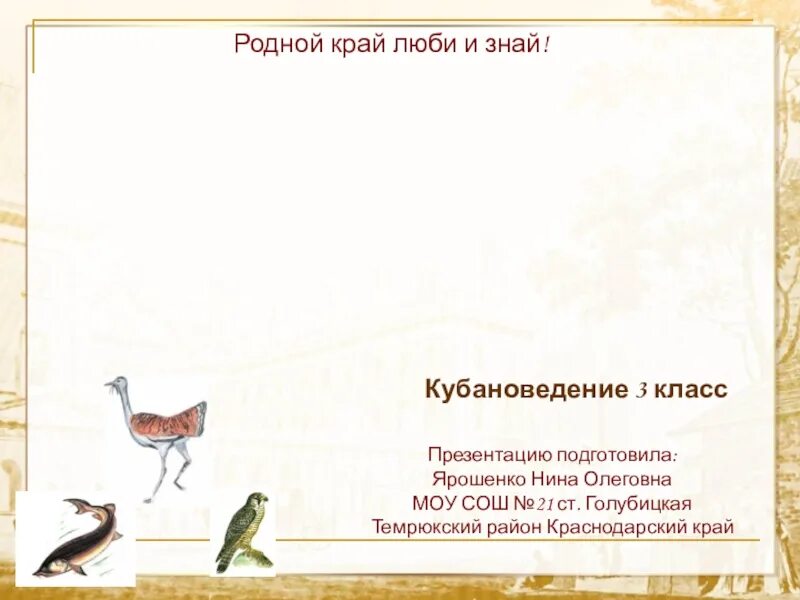 Родной край люби и знай!

Кубановедение 3 класс

Презентацию подготовила:
Ярошенко Нина Олеговна
МОУ СОШ №21 ст. Голубицкая
Темрюкский район Краснодарский край